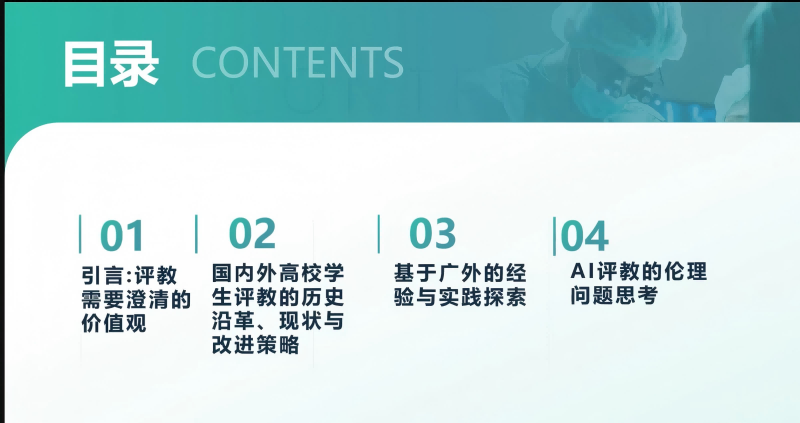 目录 CONTENTS

01
引言:评教需要澄清的价值观

02
国内外高校学生评教的历史沿革、现状与改进策略

03
基于广外的经验与实践探索

04
AI评教的伦理问题思考